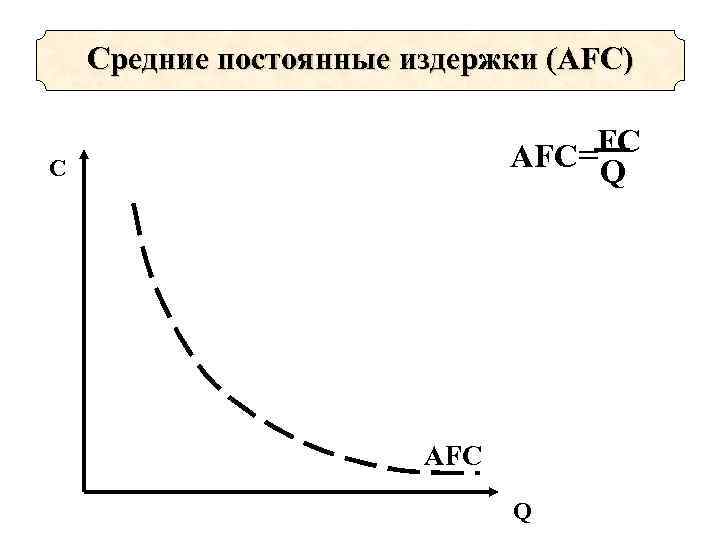 Средние постоянные издержки (AFC)

$AFC=\frac{FC}{Q}$

C

AFC

Q